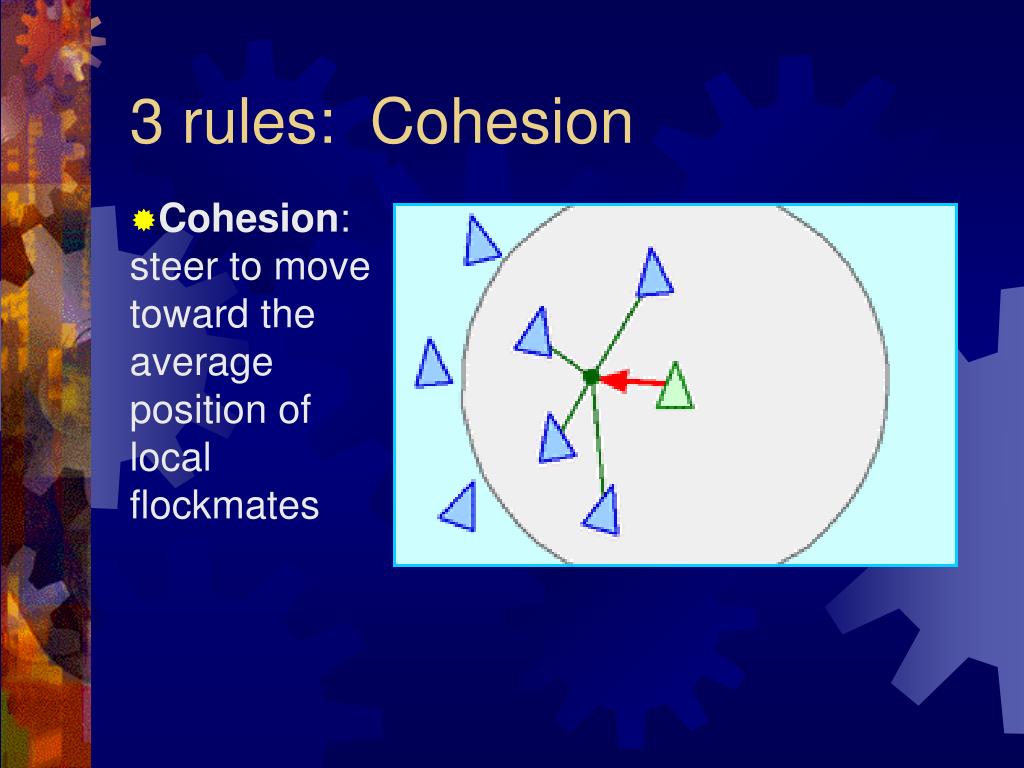 3 rules: Cohesion

Cohesion: steer to move toward the average position of local flockmates